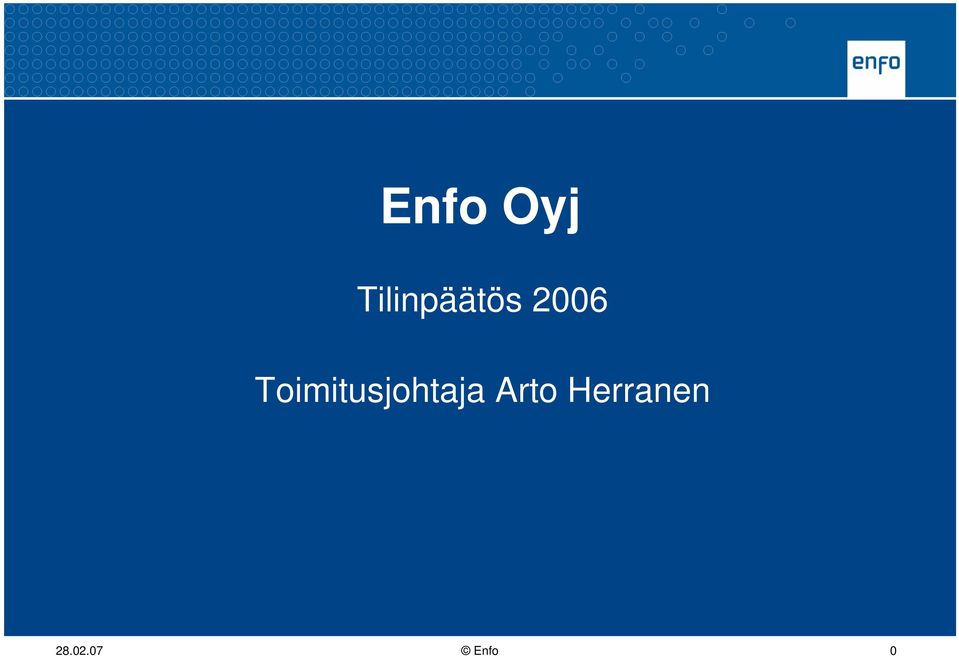 enfo

Enfo Oyj

Tilinpäätös 2006

Toimitusjohtaja Arto Herranen

28.02.07 © Enfo 0